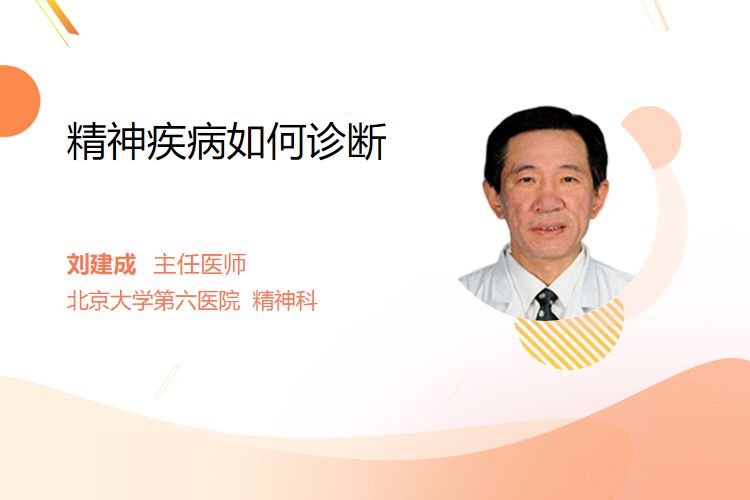 精神疾病如何诊断

刘建成 主任医师
北京大学第六医院 精神科